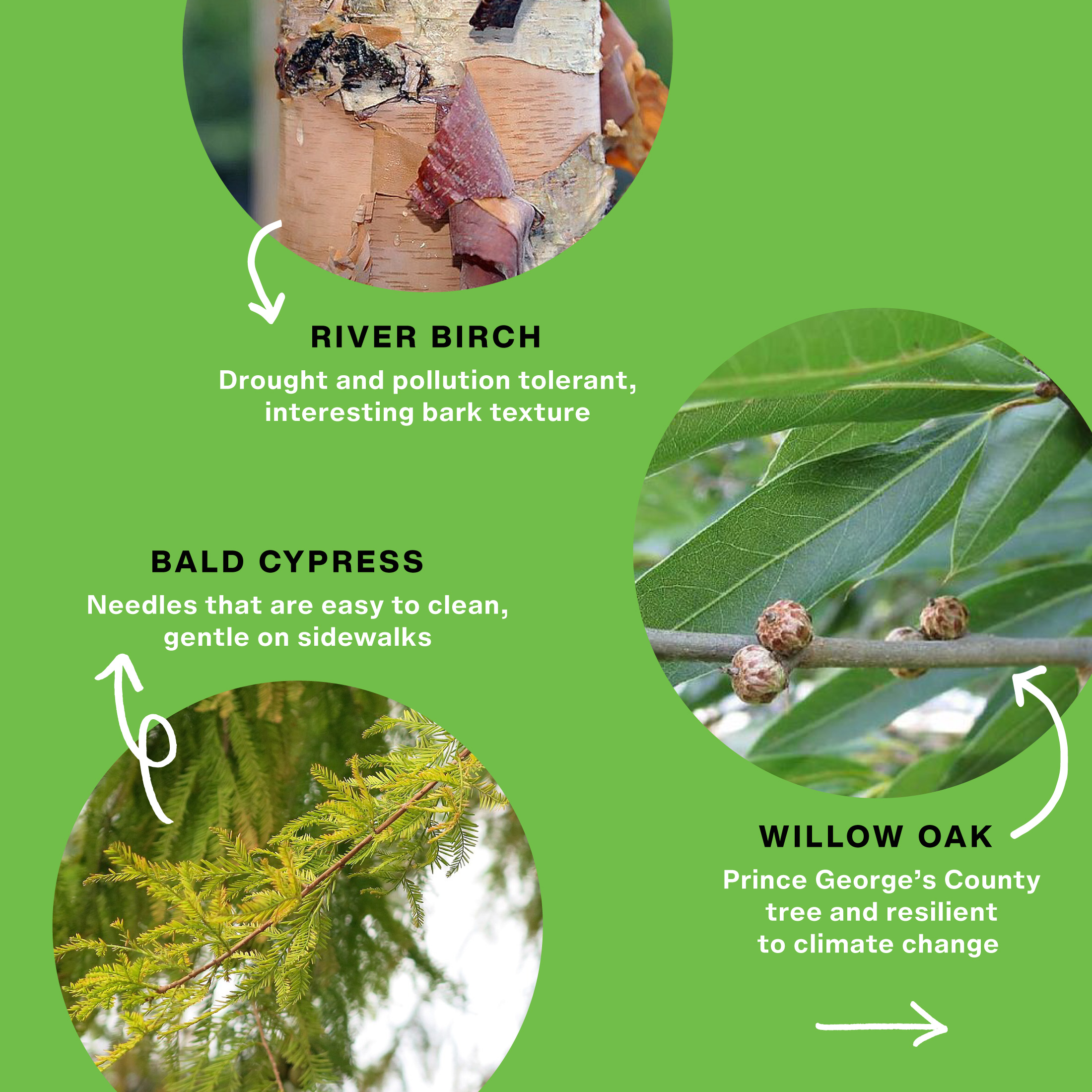 RIVER BIRCH

Drought and pollution tolerant, interesting bark texture

BALD CYPRESS

Needles that are easy to clean, gentle on sidewalks

WILLOW OAK

Prince George's County tree and resilient to climate change